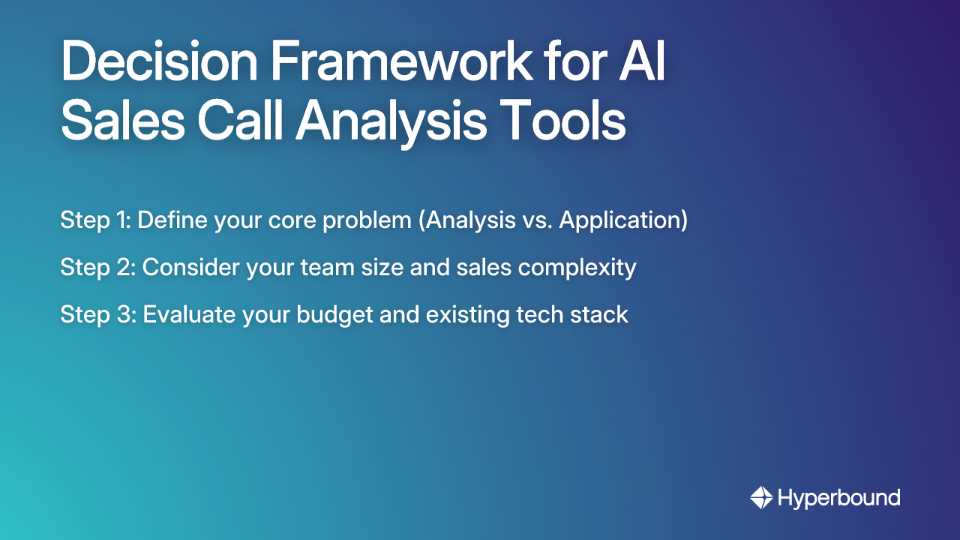 Decision Framework for AI Sales Call Analysis Tools

Step 1: Define your core problem (Analysis vs. Application)

Step 2: Consider your team size and sales complexity

Step 3: Evaluate your budget and existing tech stack

Hyperbound